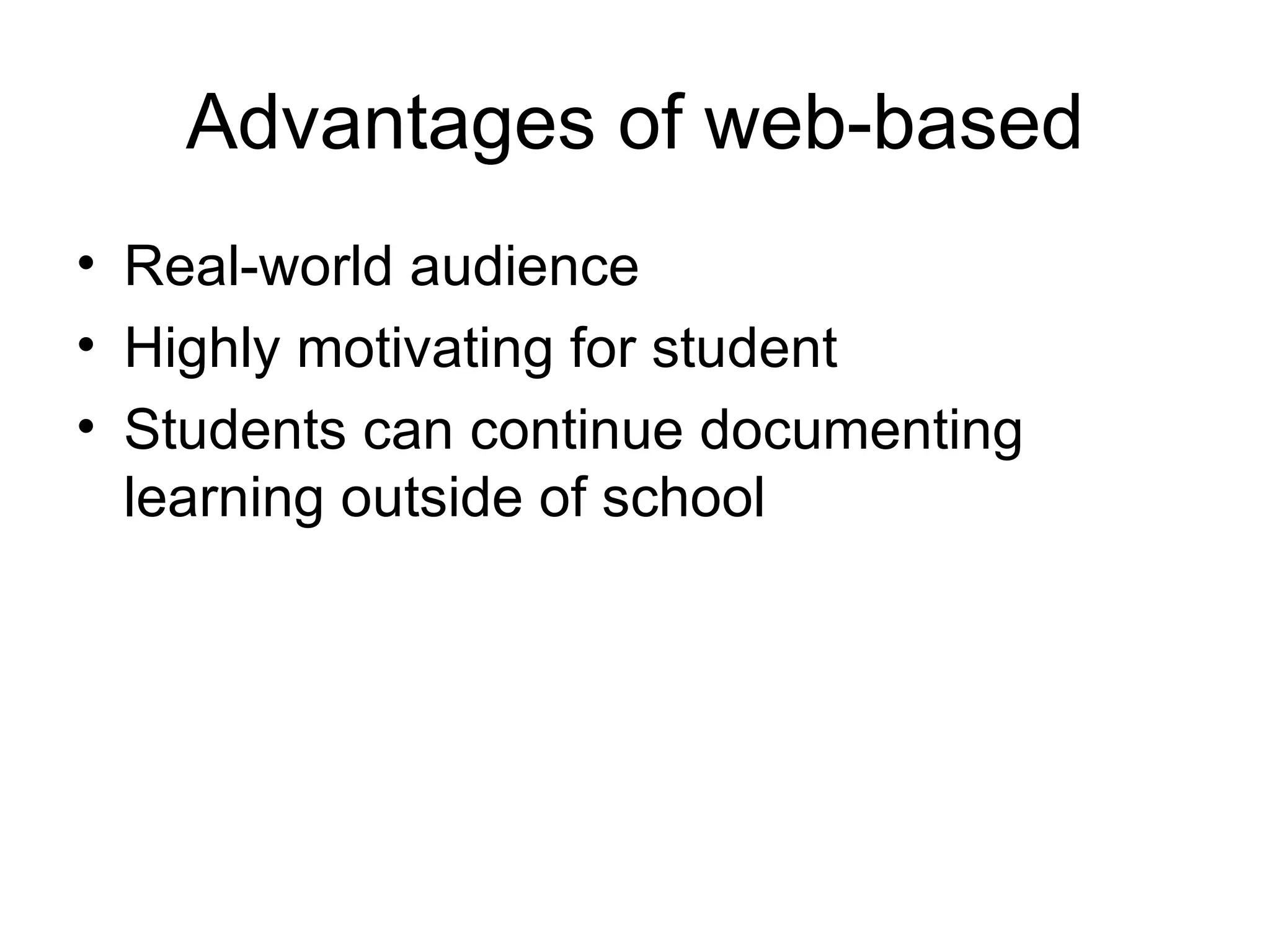 Advantages of web-based

• Real-world audience
• Highly motivating for student
• Students can continue documenting learning outside of school